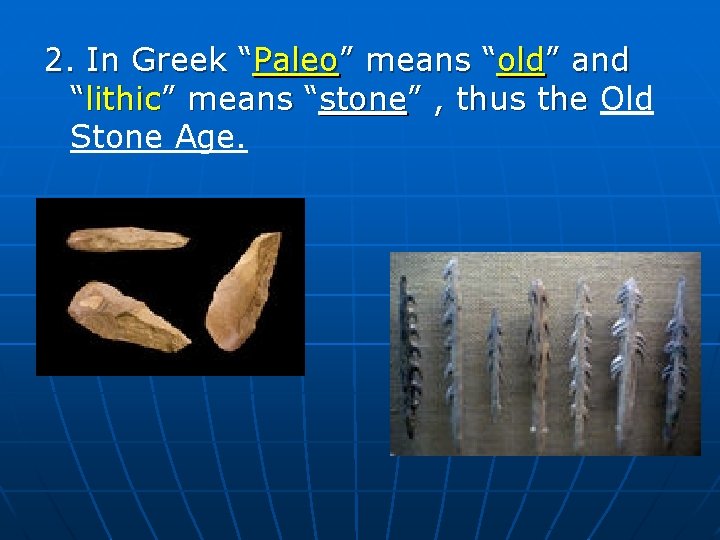 2. In Greek “Paleo” means “old” and “lithic” means “stone” , thus the Old Stone Age.